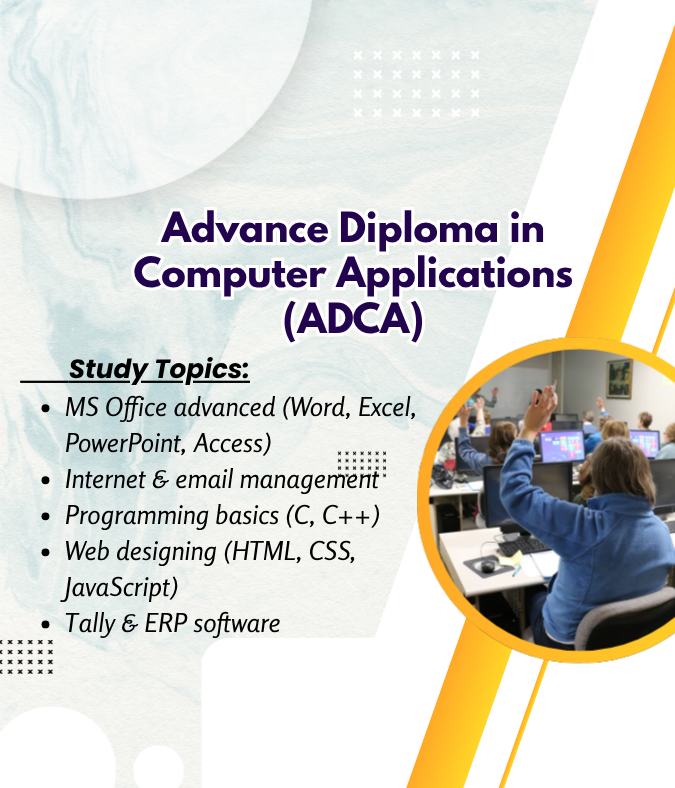 Advance Diploma in Computer Applications (ADCA)

Study Topics:

- MS Office advanced (Word, Excel, PowerPoint, Access)
- Internet & email management
- Programming basics (C, C++)
- Web designing (HTML, CSS, JavaScript)
- Tally & ERP software